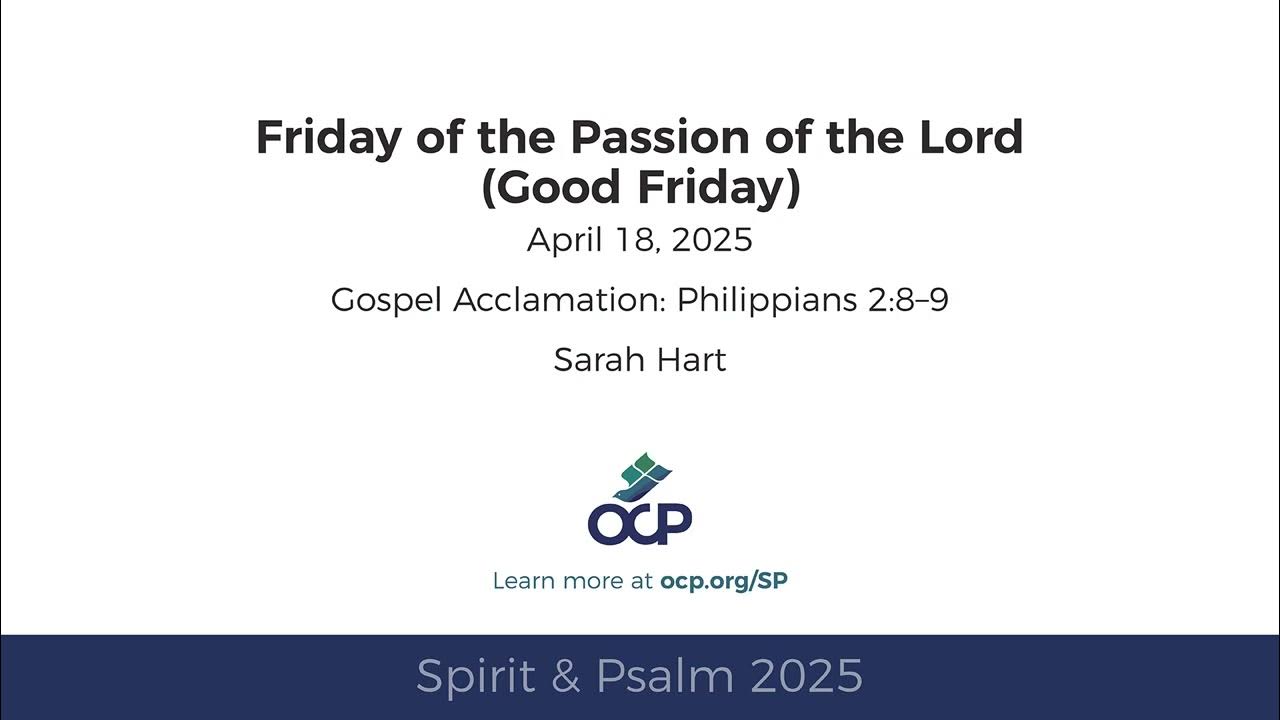 Friday of the Passion of the Lord
(Good Friday)

April 18, 2025

Gospel Acclamation: Philippians 2:8–9

Sarah Hart

OCP

Learn more at ocp.org/SP

Spirit & Psalm 2025